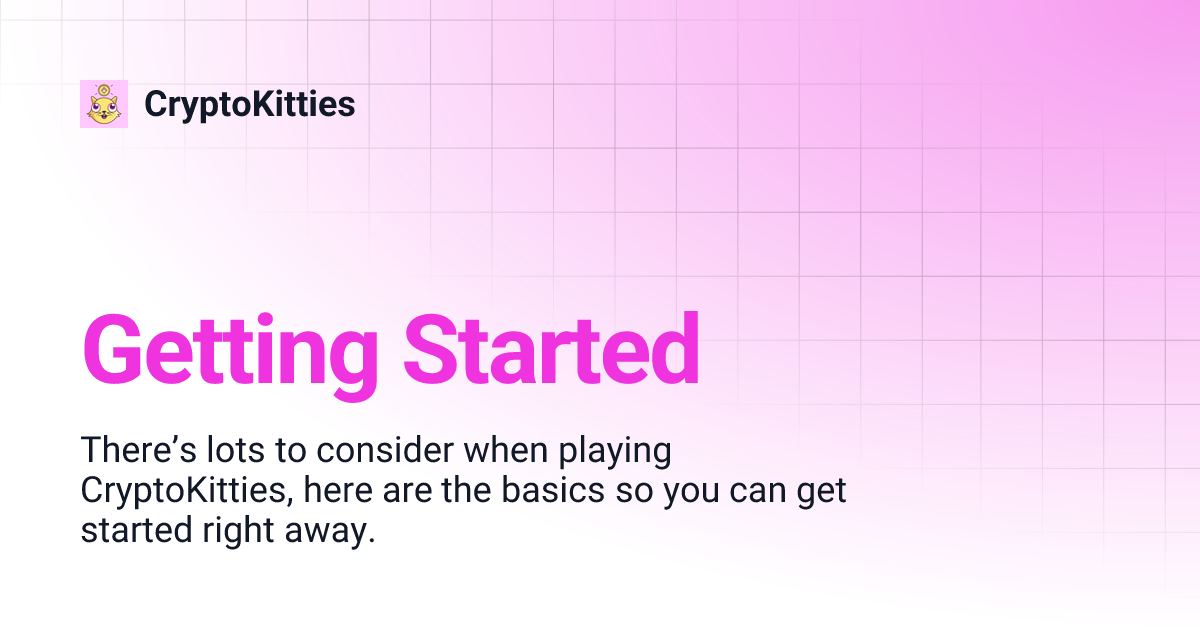 CryptoKitties

Getting Started

There’s lots to consider when playing CryptoKitties, here are the basics so you can get started right away.